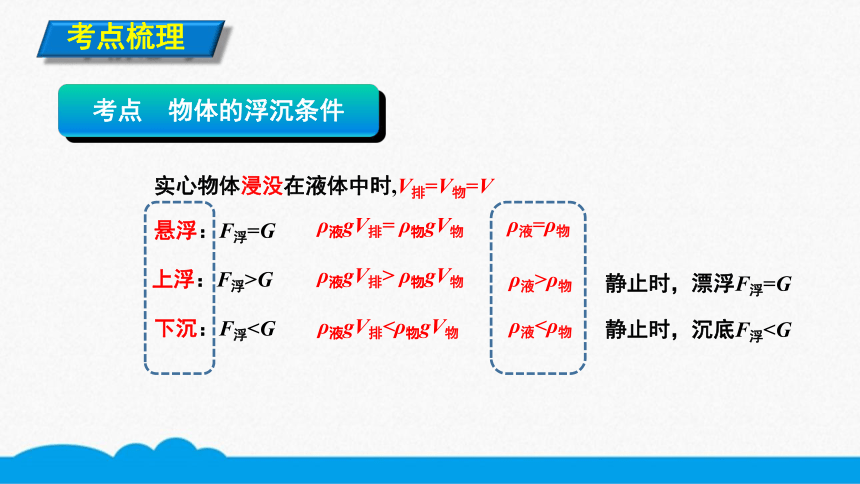 考点梳理

考点　物体的浮沉条件

实心物体浸没在液体中时，$V_{排}=V_{物}=V$

悬浮：$F_{浮}=G$　$\rho_{液}gV_{排}=\rho_{物}gV_{物}$　$\rho_{液}=\rho_{物}$

上浮：$F_{浮}>G$　$\rho_{液}gV_{排}>\rho_{物}gV_{物}$　$\rho_{液}>\rho_{物}$　静止时，漂浮$F_{浮}=G$

下沉：$F_{浮}<G$　$\rho_{液}gV_{排}<\rho_{物}gV_{物}$　$\rho_{液}<\rho_{物}$　静止时，沉底$F_{浮}<G$